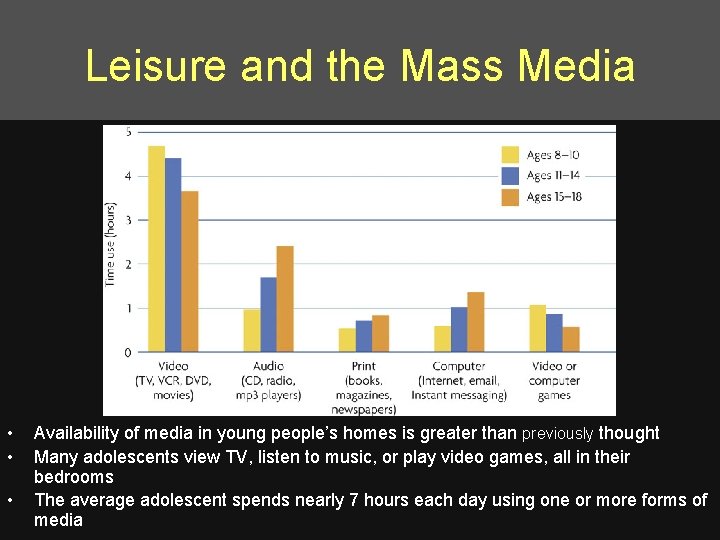 Leisure and the Mass Media

5
4
3
2
1
0

Time use (hours)

Ages 8–10
Ages 11–14
Ages 15–18

Video (TV, VCR, DVD, movies)
Audio (CD, radio, mp3 players)
Print (books, magazines, newspapers)
Computer (Internet, email, Instant messaging)
Video or computer games

• Availability of media in young people's homes is greater than previously thought
• Many adolescents view TV, listen to music, or play video games, all in their bedrooms
• The average adolescent spends nearly 7 hours each day using one or more forms of media